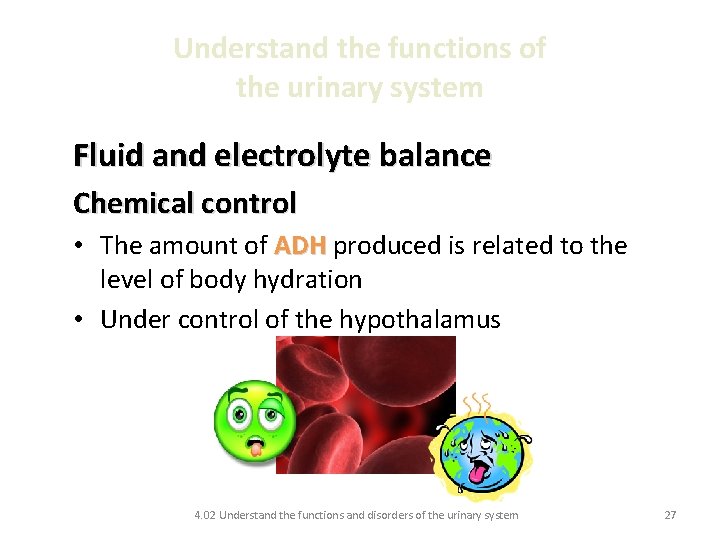 Understand the functions of the urinary system

Fluid and electrolyte balance

Chemical control

• The amount of ADH produced is related to the level of body hydration

• Under control of the hypothalamus

4.02 Understand the functions and disorders of the urinary system

27